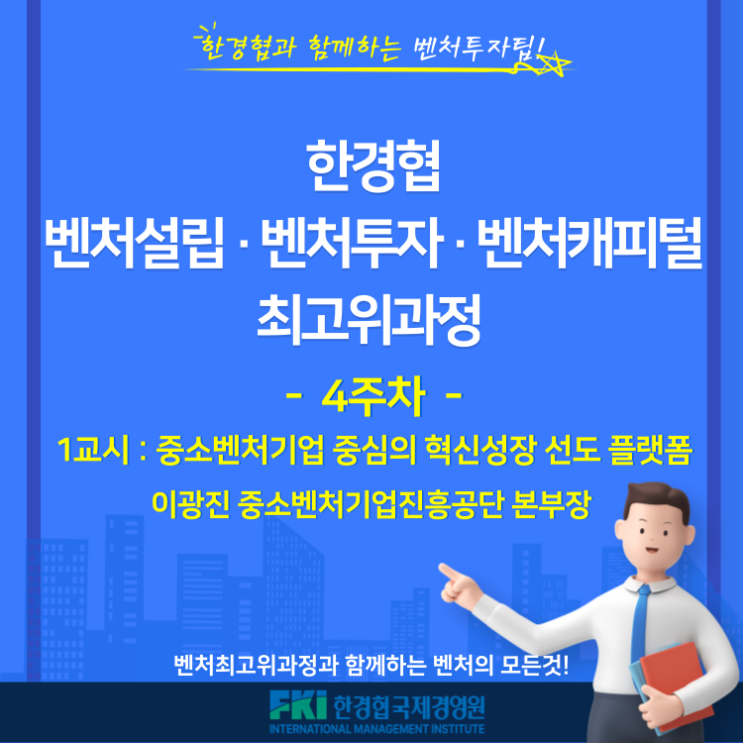 한경협과 함께하는 벤처투자팁!

한경협
벤처설립 · 벤처투자 · 벤처캐피털
최고위과정

- 4주차 -

1교시 : 중소벤처기업 중심의 혁신성장 선도 플랫폼
이광진 중소벤처기업진흥공단 본부장

벤처최고위과정과 함께하는 벤처의 모든것!

FKI 한경협국제경영원
INTERNATIONAL MANAGEMENT INSTITUTE